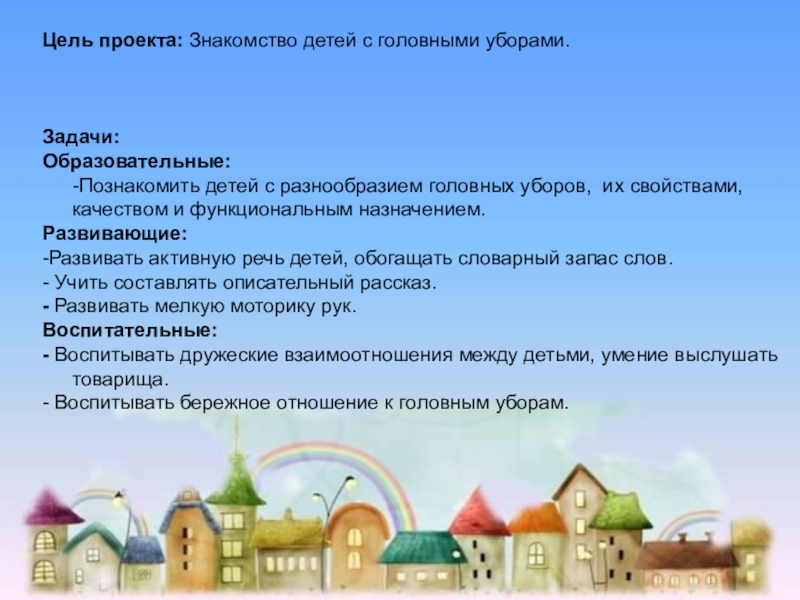 Цель проекта: Знакомство детей с головными уборами.

Задачи:
Образовательные:
-Познакомить детей с разнообразием головных уборов, их свойствами, качеством и функциональным назначением.
Развивающие:
-Развивать активную речь детей, обогащать словарный запас слов.
- Учить составлять описательный рассказ.
- Развивать мелкую моторику рук.
Воспитательные:
- Воспитывать дружеские взаимоотношения между детьми, умение выслушать товарища.
- Воспитывать бережное отношение к головным уборам.